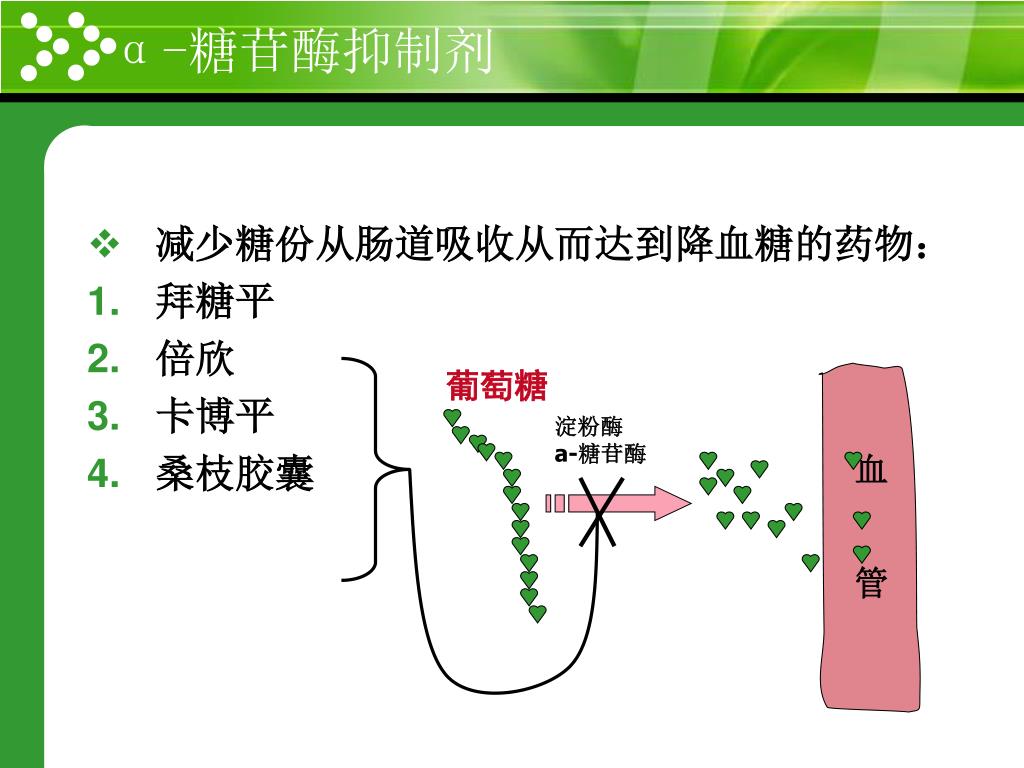 α -糖苷酶抑制剂

❖ 减少糖份从肠道吸收从而达到降血糖的药物：
1. 拜糖平
2. 倍欣
3. 卡博平
4. 桑枝胶囊

葡萄糖

淀粉酶
a-糖苷酶

血
管